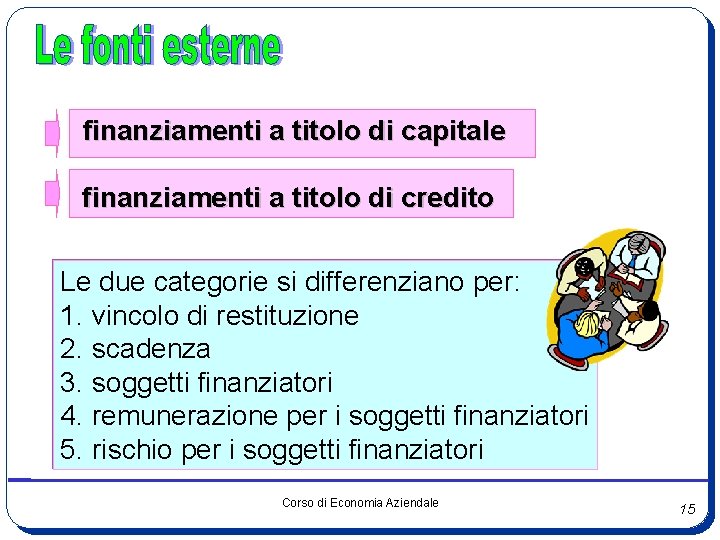 Le fonti esterne

finanziamenti a titolo di capitale

finanziamenti a titolo di credito

Le due categorie si differenziano per:
1. vincolo di restituzione
2. scadenza
3. soggetti finanziatori
4. remunerazione per i soggetti finanziatori
5. rischio per i soggetti finanziatori

Corso di Economia Aziendale

15